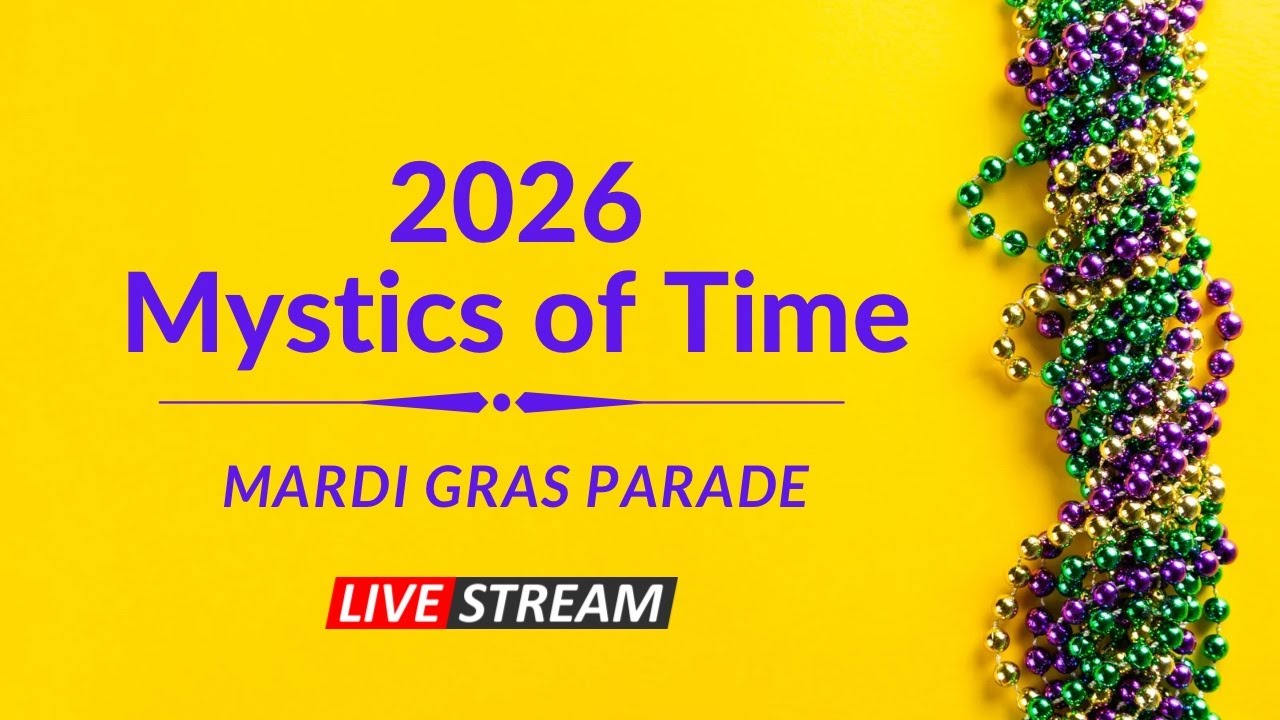 2026
Mystics of Time

MARDI GRAS PARADE

LIVE STREAM